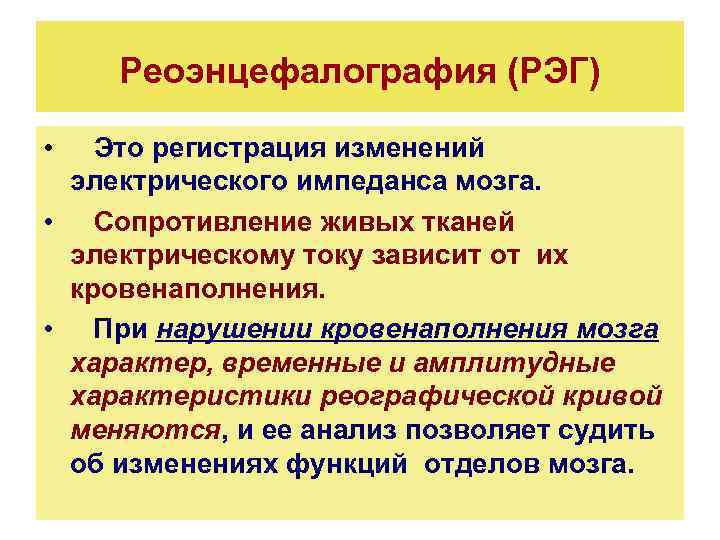 Реоэнцефалография (РЭГ)

• Это регистрация изменений электрического импеданса мозга.

• Сопротивление живых тканей электрическому току зависит от их кровенаполнения.

• При нарушении кровенаполнения мозга характер, временные и амплитудные характеристики реографической кривой меняются, и ее анализ позволяет судить об изменениях функций отделов мозга.